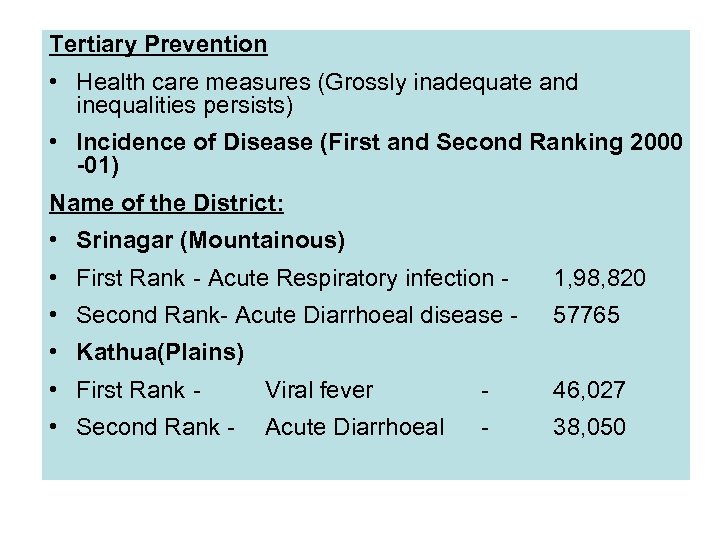 Tertiary Prevention

• Health care measures (Grossly inadequate and inequalities persists)

• Incidence of Disease (First and Second Ranking 2000 -01)

Name of the District:

• Srinagar (Mountainous)

• First Rank - Acute Respiratory infection - 1,98,820

• Second Rank- Acute Diarrhoeal disease - 57765

• Kathua(Plains)

• First Rank - Viral fever - 46,027

• Second Rank - Acute Diarrhoeal - 38,050